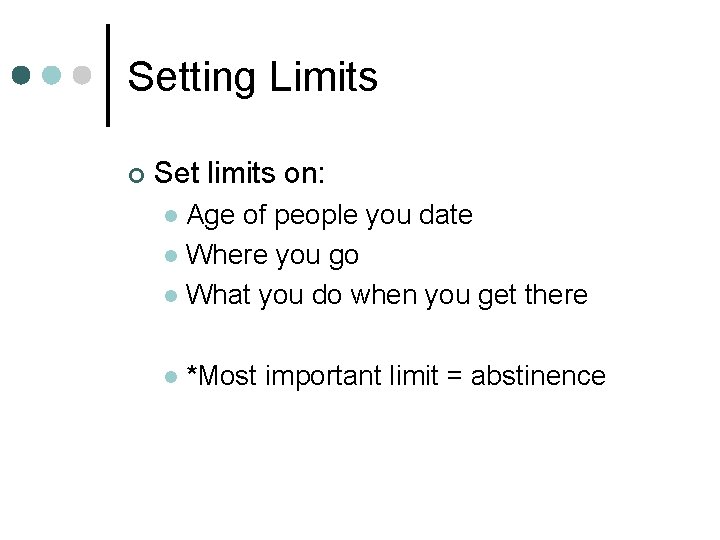 Setting Limits

Set limits on:

Age of people you date

Where you go

What you do when you get there

*Most important limit = abstinence